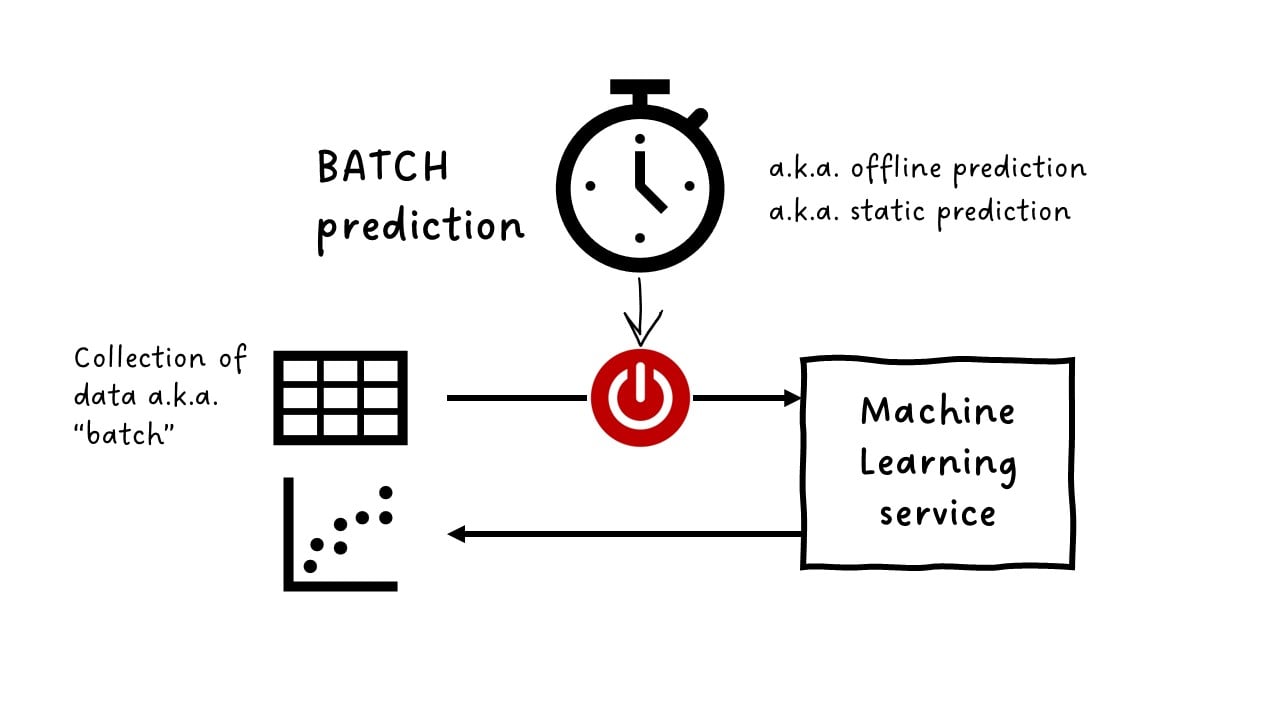 BATCH prediction

a.k.a. offline prediction
a.k.a. static prediction

Collection of data a.k.a. “batch”

Machine Learning service